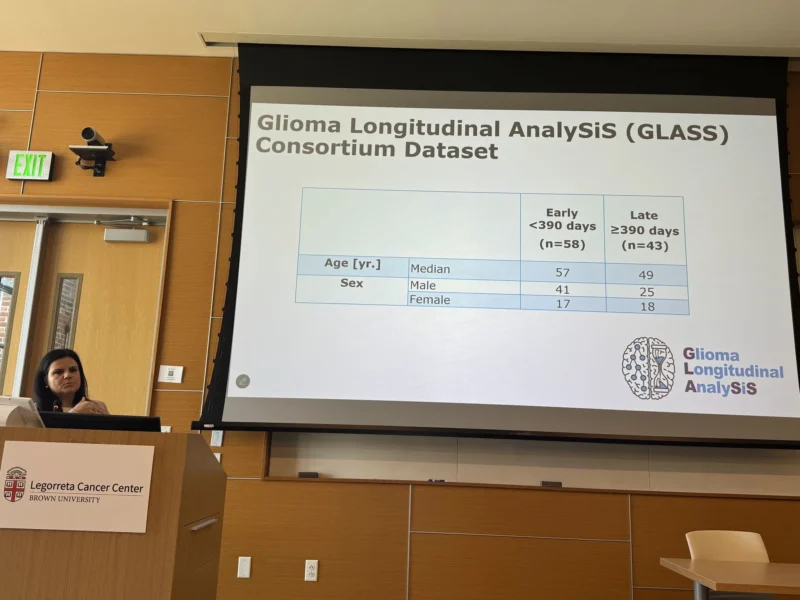 EXIT

Glioma Longitudinal AnalySiS (GLASS) Consortium Dataset

| | | Early <390 days (n=58) | Late ≥390 days (n=43) |
|---|---|---|---|
| Age [yr.] | Median | 57 | 49 |
| Sex | Male | 41 | 25 |
| | Female | 17 | 18 |

Glioma Longitudinal AnalySiS

Legorreta Cancer Center
BROWN UNIVERSITY